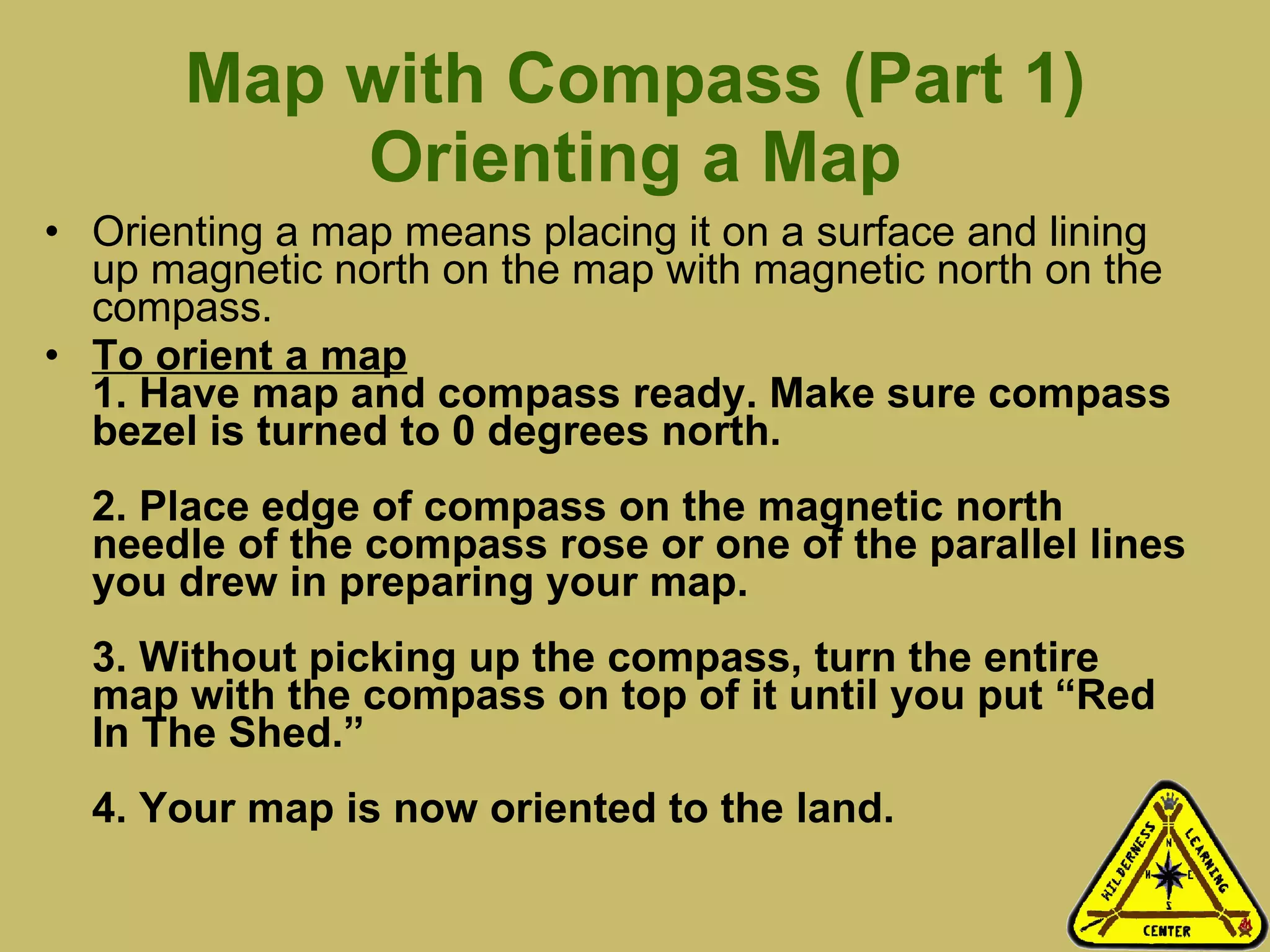 Map with Compass (Part 1)
Orienting a Map

• Orienting a map means placing it on a surface and lining up magnetic north on the map with magnetic north on the compass.

• To orient a map
1. Have map and compass ready. Make sure compass bezel is turned to 0 degrees north.

2. Place edge of compass on the magnetic north needle of the compass rose or one of the parallel lines you drew in preparing your map.

3. Without picking up the compass, turn the entire map with the compass on top of it until you put “Red In The Shed.”

4. Your map is now oriented to the land.

WILDERNESS LEARNING CENTER
N
W
E
S